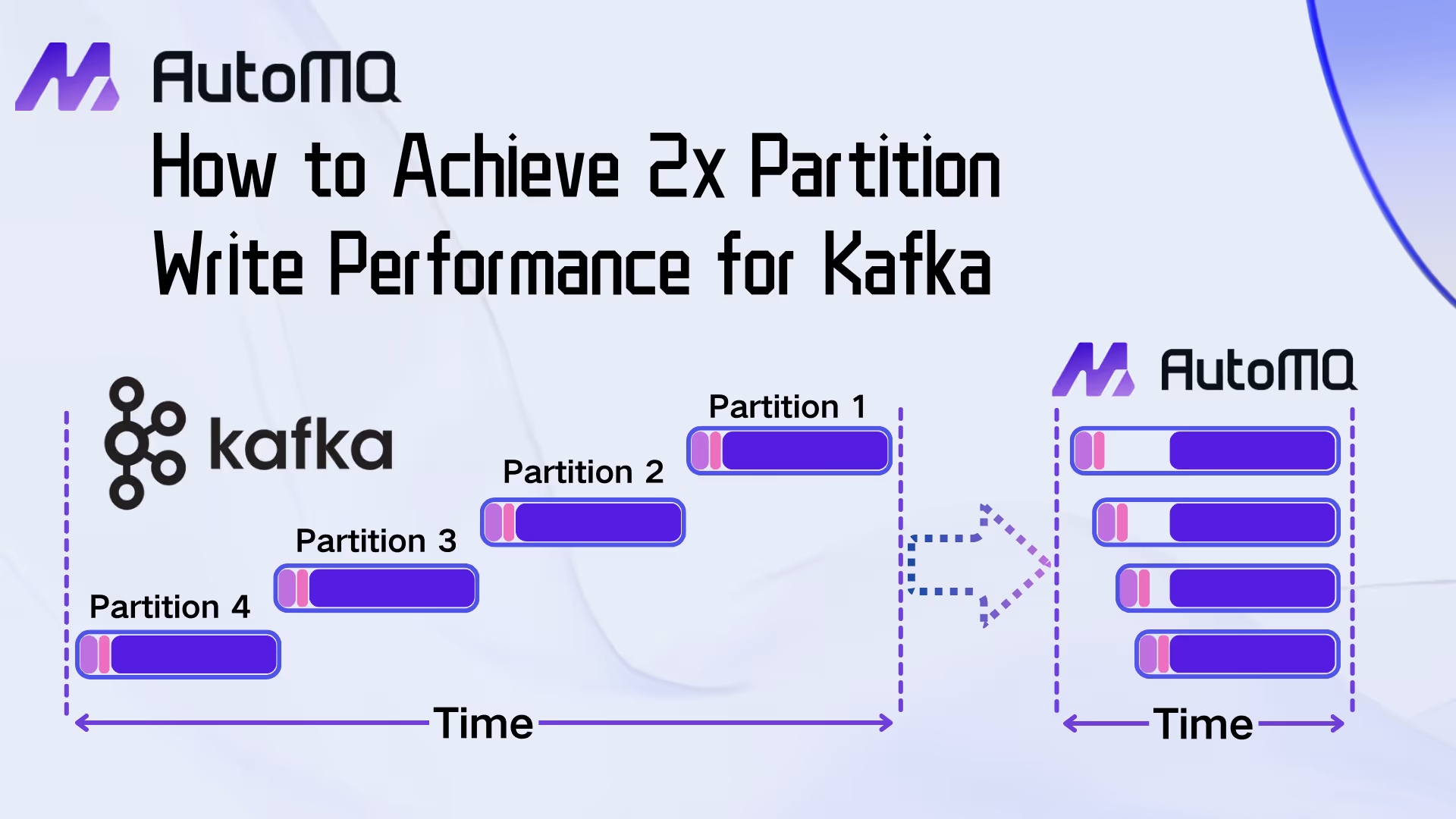 AutoMQ

How to Achieve 2x Partition Write Performance for Kafka

kafka

Partition 1

Partition 2

Partition 3

Partition 4

Time

AutoMQ

Time